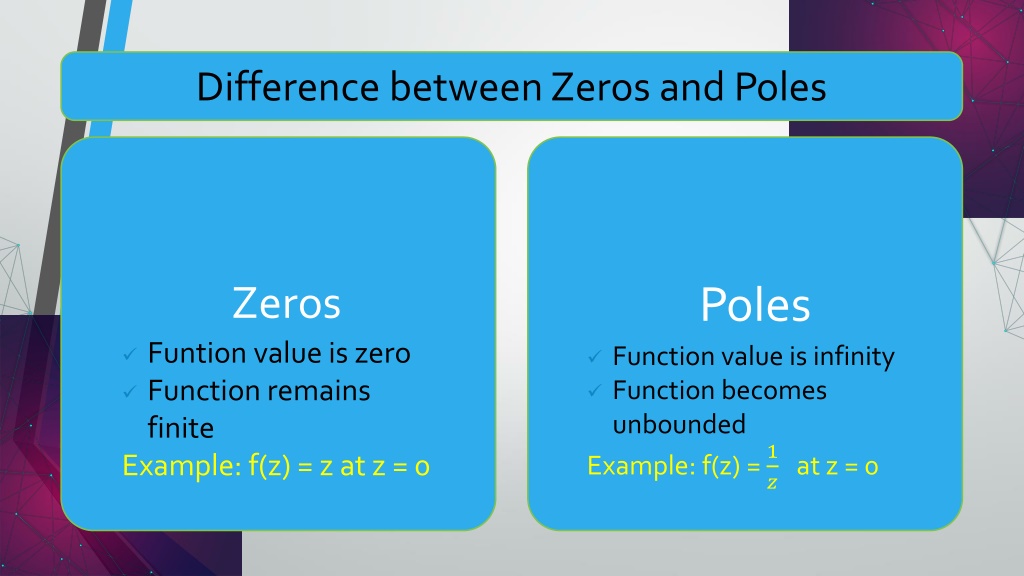 Difference between Zeros and Poles

Zeros

✓ Funtion value is zero
✓ Function remains finite

Example: f(z) = z at z = 0

Poles

✓ Function value is infinity
✓ Function becomes unbounded

Example: f(z) = $\frac{1}{z}$ at z = 0